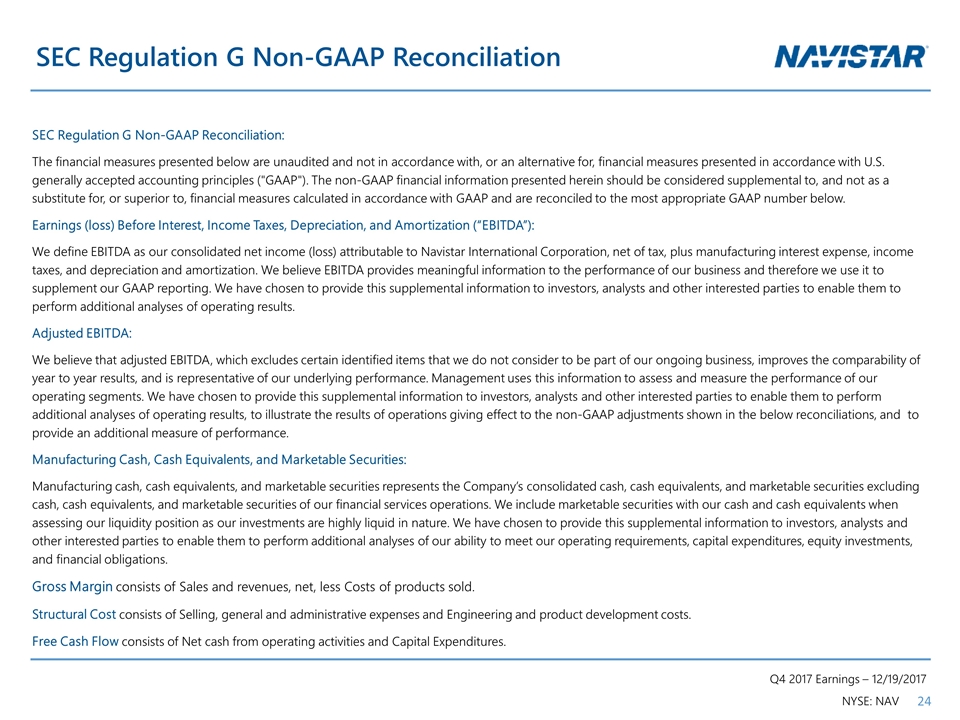 SEC Regulation G Non-GAAP Reconciliation

NAVISTAR

SEC Regulation G Non-GAAP Reconciliation:

The financial measures presented below are unaudited and not in accordance with, or an alternative for, financial measures presented in accordance with U.S. generally accepted accounting principles ("GAAP"). The non-GAAP financial information presented herein should be considered supplemental to, and not as a substitute for, or superior to, financial measures calculated in accordance with GAAP and are reconciled to the most appropriate GAAP number below.

Earnings (loss) Before Interest, Income Taxes, Depreciation, and Amortization ("EBITDA"):

We define EBITDA as our consolidated net income (loss) attributable to Navistar International Corporation, net of tax, plus manufacturing interest expense, income taxes, and depreciation and amortization. We believe EBITDA provides meaningful information to the performance of our business and therefore we use it to supplement our GAAP reporting. We have chosen to provide this supplemental information to investors, analysts and other interested parties to enable them to perform additional analyses of operating results.

Adjusted EBITDA:

We believe that adjusted EBITDA, which excludes certain identified items that we do not consider to be part of our ongoing business, improves the comparability of year to year results, and is representative of our underlying performance. Management uses this information to assess and measure the performance of our operating segments. We have chosen to provide this supplemental information to investors, analysts and other interested parties to enable them to perform additional analyses of operating results, to illustrate the results of operations giving effect to the non-GAAP adjustments shown in the below reconciliations, and to provide an additional measure of performance.

Manufacturing Cash, Cash Equivalents, and Marketable Securities:

Manufacturing cash, cash equivalents, and marketable securities represents the Company's consolidated cash, cash equivalents, and marketable securities excluding cash, cash equivalents, and marketable securities of our financial services operations. We include marketable securities with our cash and cash equivalents when assessing our liquidity position as our investments are highly liquid in nature. We have chosen to provide this supplemental information to investors, analysts and other interested parties to enable them to perform additional analyses of our ability to meet our operating requirements, capital expenditures, equity investments, and financial obligations.

Gross Margin consists of Sales and revenues, net, less Costs of products sold.

Structural Cost consists of Selling, general and administrative expenses and Engineering and product development costs.

Free Cash Flow consists of Net cash from operating activities and Capital Expenditures.

Q4 2017 Earnings – 12/19/2017
NYSE: NAV 24